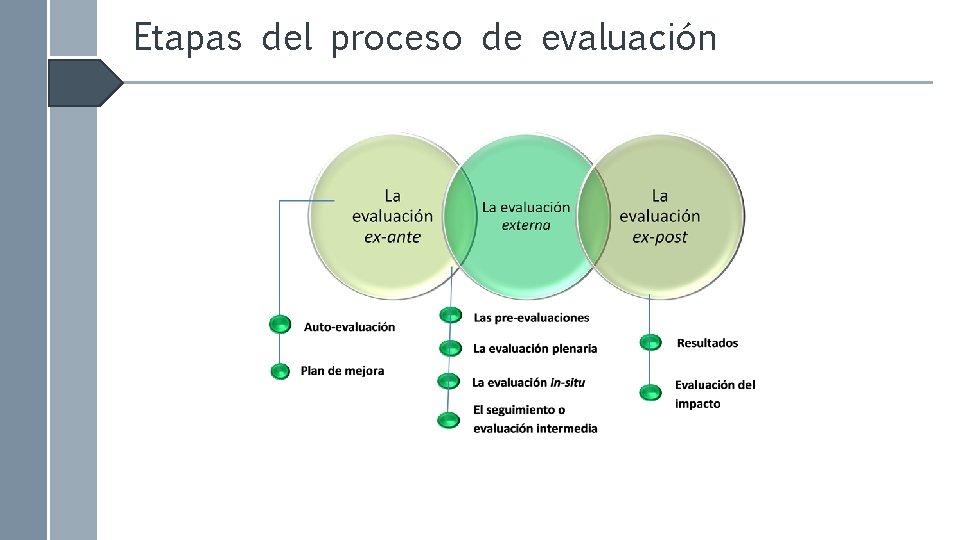 Etapas del proceso de evaluación

La evaluación ex-ante

La evaluación externa

La evaluación ex-post

Auto-evaluación

Plan de mejora

Las pre-evaluaciones

La evaluación plenaria

La evaluación in-situ

El seguimiento o evaluación intermedia

Resultados

Evaluación del impacto